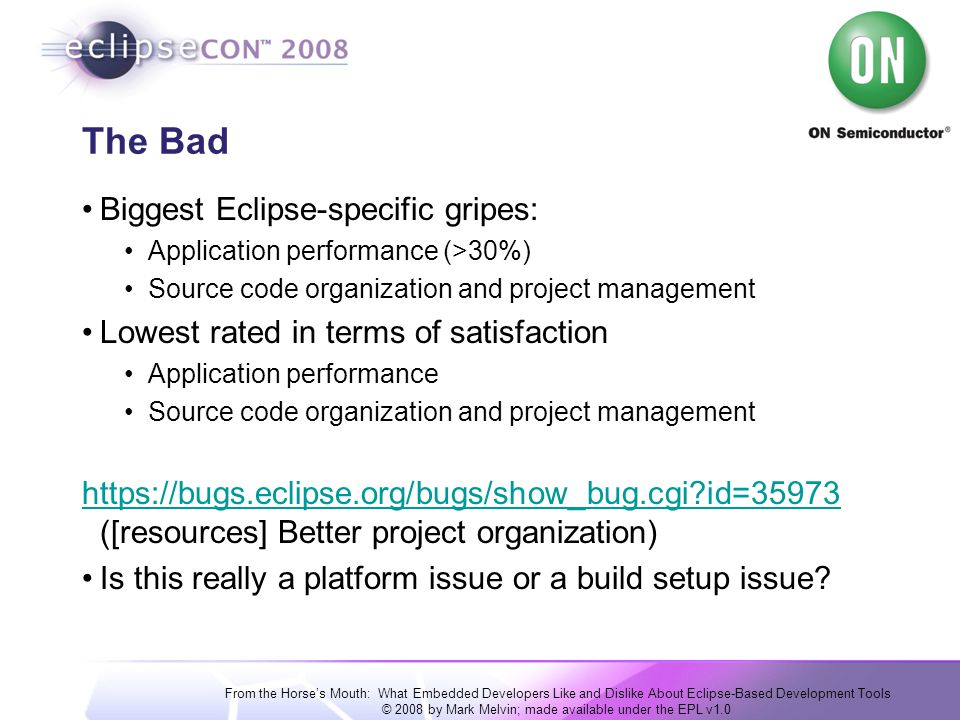 eclipseCON™ 2008

ON

ON Semiconductor®

The Bad

• Biggest Eclipse-specific gripes:
  • Application performance (>30%)
  • Source code organization and project management
• Lowest rated in terms of satisfaction
  • Application performance
  • Source code organization and project management

https://bugs.eclipse.org/bugs/show_bug.cgi?id=35973 ([resources] Better project organization)
• Is this really a platform issue or a build setup issue?

From the Horse's Mouth: What Embedded Developers Like and Dislike About Eclipse-Based Development Tools
© 2008 by Mark Melvin; made available under the EPL v1.0